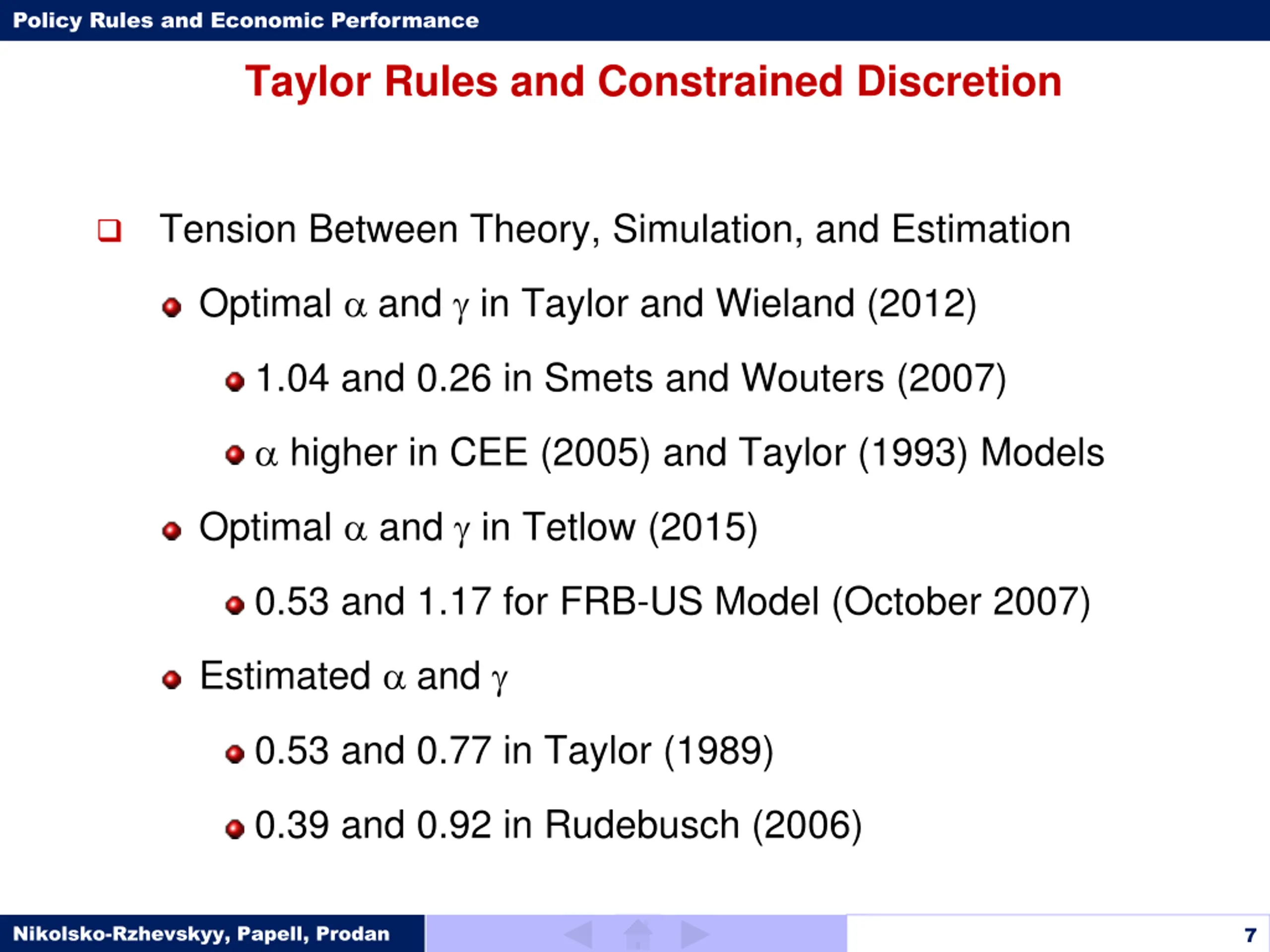 Policy Rules and Economic Performance

Taylor Rules and Constrained Discretion

Tension Between Theory, Simulation, and Estimation

Optimal $\alpha$ and $\gamma$ in Taylor and Wieland (2012)

1.04 and 0.26 in Smets and Wouters (2007)

$\alpha$ higher in CEE (2005) and Taylor (1993) Models

Optimal $\alpha$ and $\gamma$ in Tetlow (2015)

0.53 and 1.17 for FRB-US Model (October 2007)

Estimated $\alpha$ and $\gamma$

0.53 and 0.77 in Taylor (1989)

0.39 and 0.92 in Rudebusch (2006)

Nikolsko-Rzhevskyy, Papell, Prodan

7